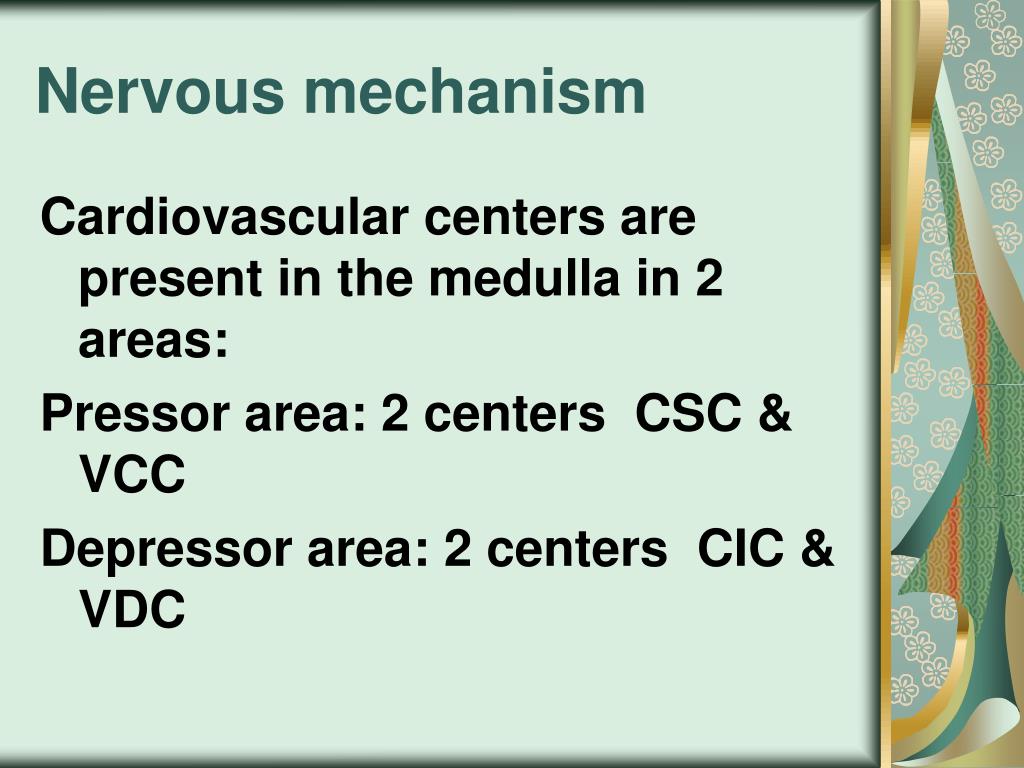 Nervous mechanism

Cardiovascular centers are present in the medulla in 2 areas:

Pressor area: 2 centers  CSC & VCC

Depressor area: 2 centers  CIC & VDC